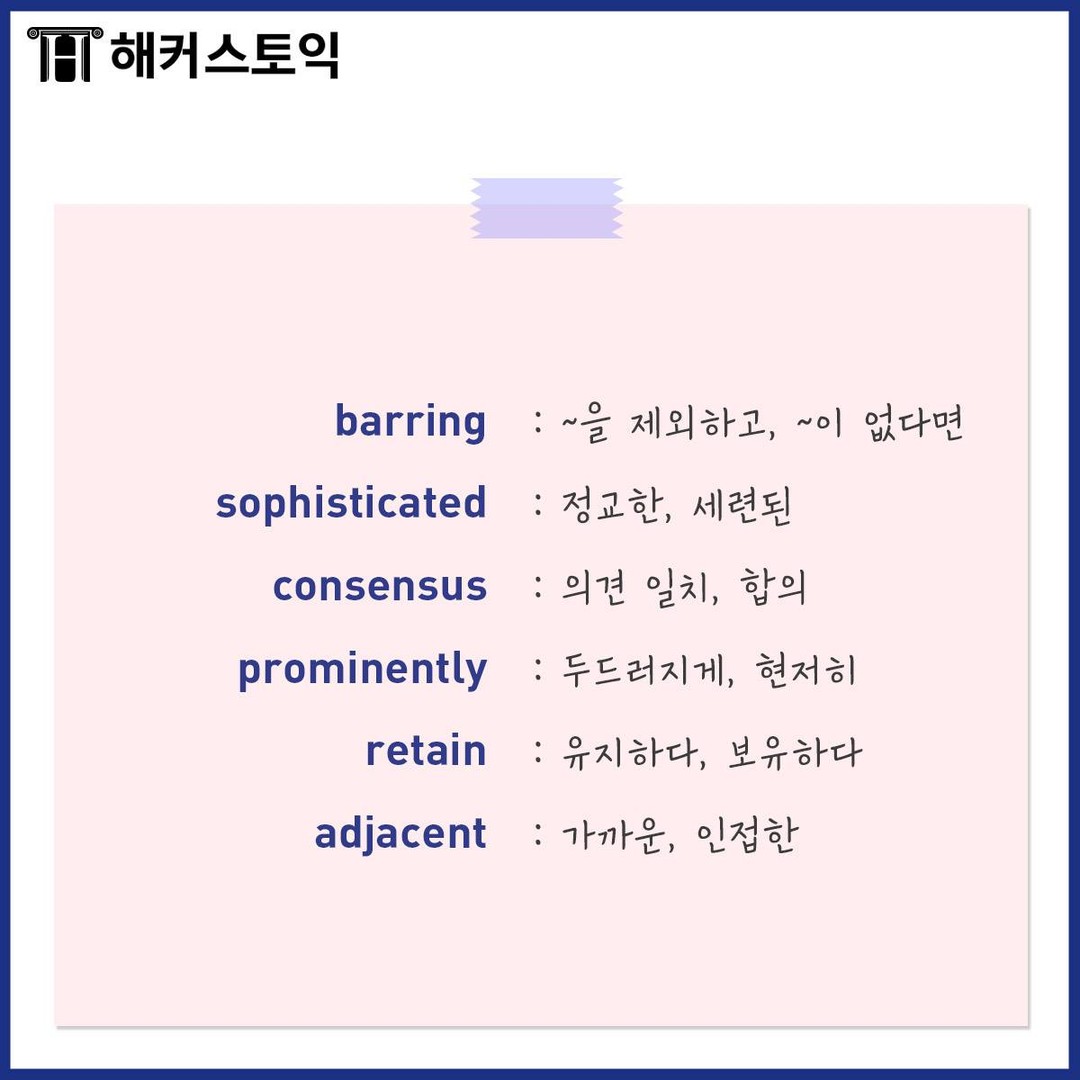 해커스토익

barring : ~을 제외하고, ~이 없다면
sophisticated : 정교한, 세련된
consensus : 의견 일치, 합의
prominently : 두드러지게, 현저히
retain : 유지하다, 보유하다
adjacent : 가까운, 인접한